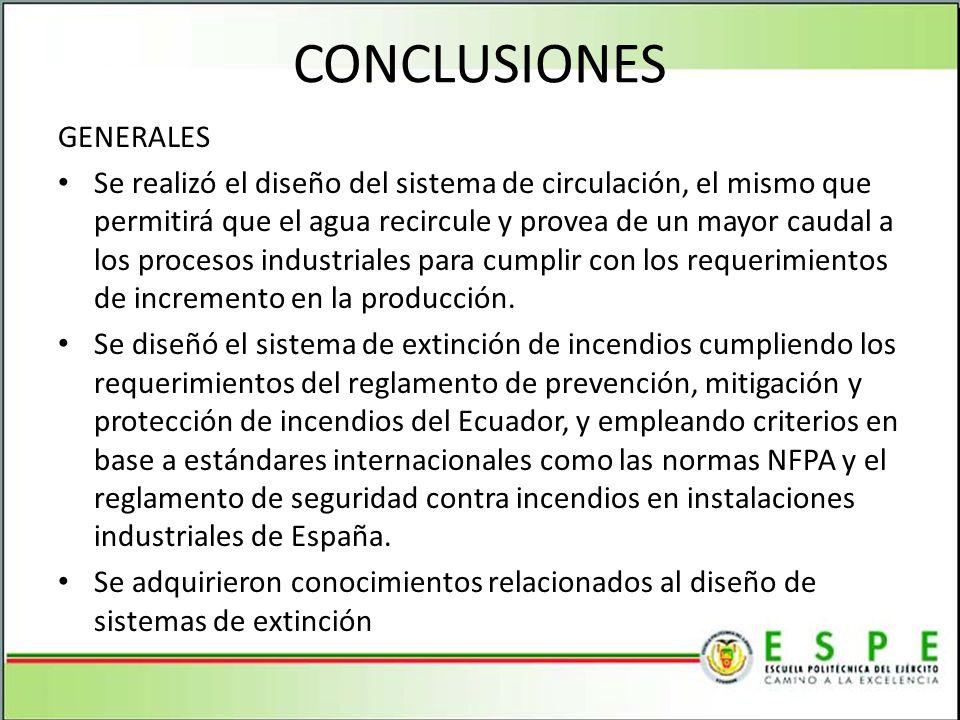 CONCLUSIONES

GENERALES

• Se realizó el diseño del sistema de circulación, el mismo que permitirá que el agua recircule y provea de un mayor caudal a los procesos industriales para cumplir con los requerimientos de incremento en la producción.

• Se diseñó el sistema de extinción de incendios cumpliendo los requerimientos del reglamento de prevención, mitigación y protección de incendios del Ecuador, y empleando criterios en base a estándares internacionales como las normas NFPA y el reglamento de seguridad contra incendios en instalaciones industriales de España.

• Se adquirieron conocimientos relacionados al diseño de sistemas de extinción

ESPE
ESCUELA POLITÉCNICA DEL EJÉRCITO
CAMINO A LA EXCELENCIA